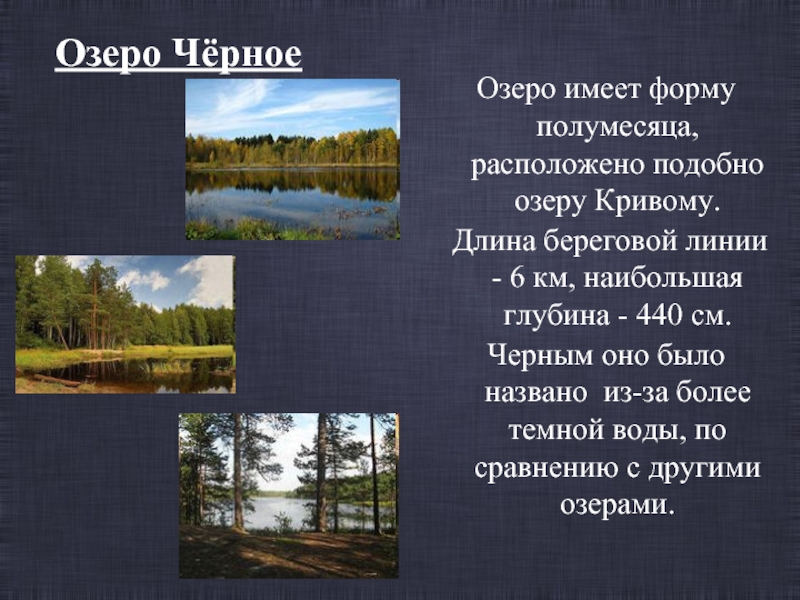 Озеро Чёрное

Озеро имеет форму полумесяца, расположено подобно озеру Кривому.

Длина береговой линии - 6 км, наибольшая глубина - 440 см.

Черным оно было названо из-за более темной воды, по сравнению с другими озерами.